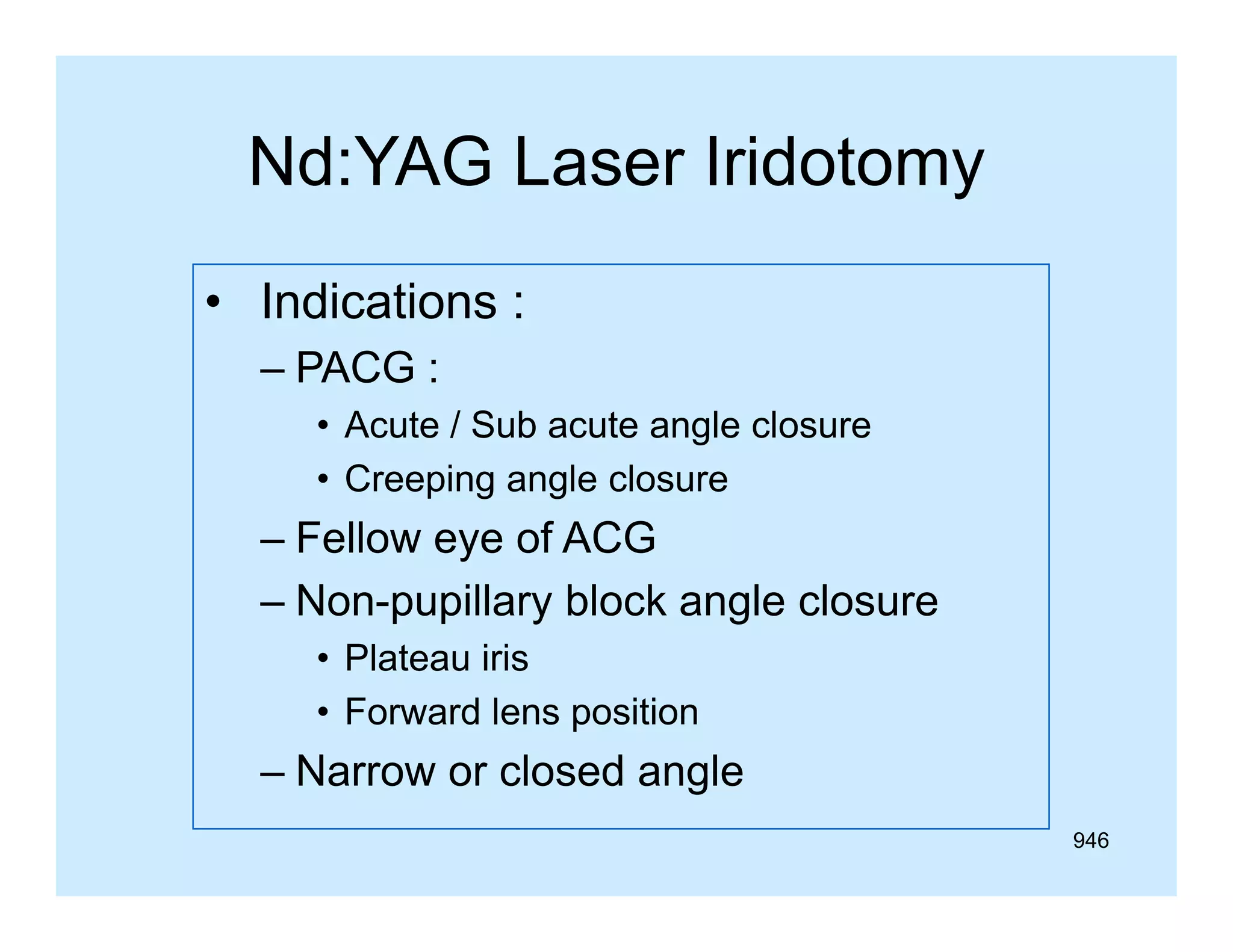 Nd:YAG Laser Iridotomy

• Indications :
– PACG :
• Acute / Sub acute angle closure
• Creeping angle closure
– Fellow eye of ACG
– Non-pupillary block angle closure
• Plateau iris
• Forward lens position
– Narrow or closed angle

946